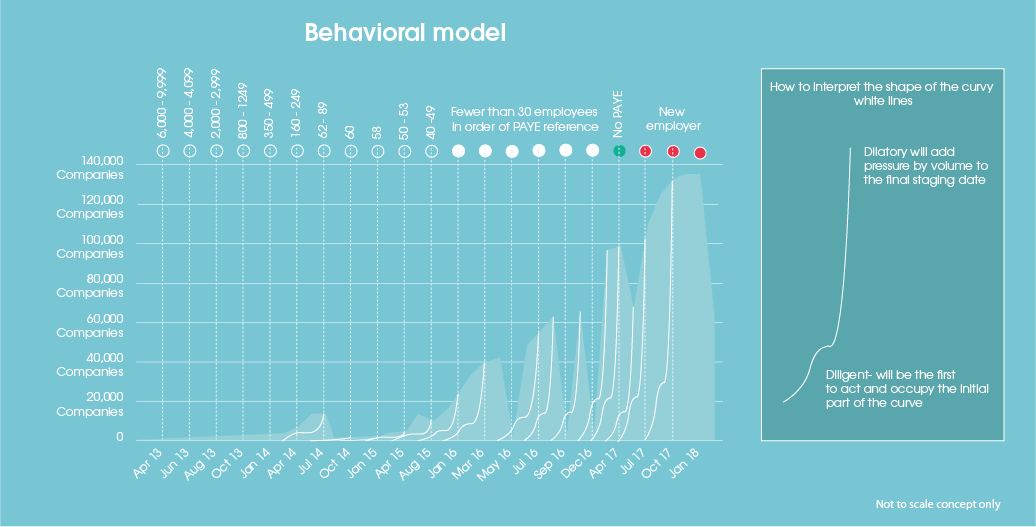 Behavioral model

6,000 - 9,999
4,000 - 4,099
2,000 - 2,999
800 - 1249
350 - 499
160 - 249
62 - 89
60
58
50 - 53
40 -49
Fewer than 30 employees in order of PAYE reference
No PAYE
New employer

140,000 Companies
120,000 Companies
100,000 Companies
80,000 Companies
60,000 Companies
40,000 Companies
20,000 Companies
0

Apr 13
Jun 13
Aug 13
Oct 13
Jan 14
Apr 14
Jul 14
Oct 14
Jan 15
Apr 15
Aug 15
Jan 16
Mar 16
May 16
Jul 16
Sep 16
Dec 16
Apr 17
Jul 17
Oct 17
Jan 18

How to interpret the shape of the curvy white lines

Dilatory will add pressure by volume to the final staging date

Diligent- will be the first to act and occupy the initial part of the curve

Not to scale concept only